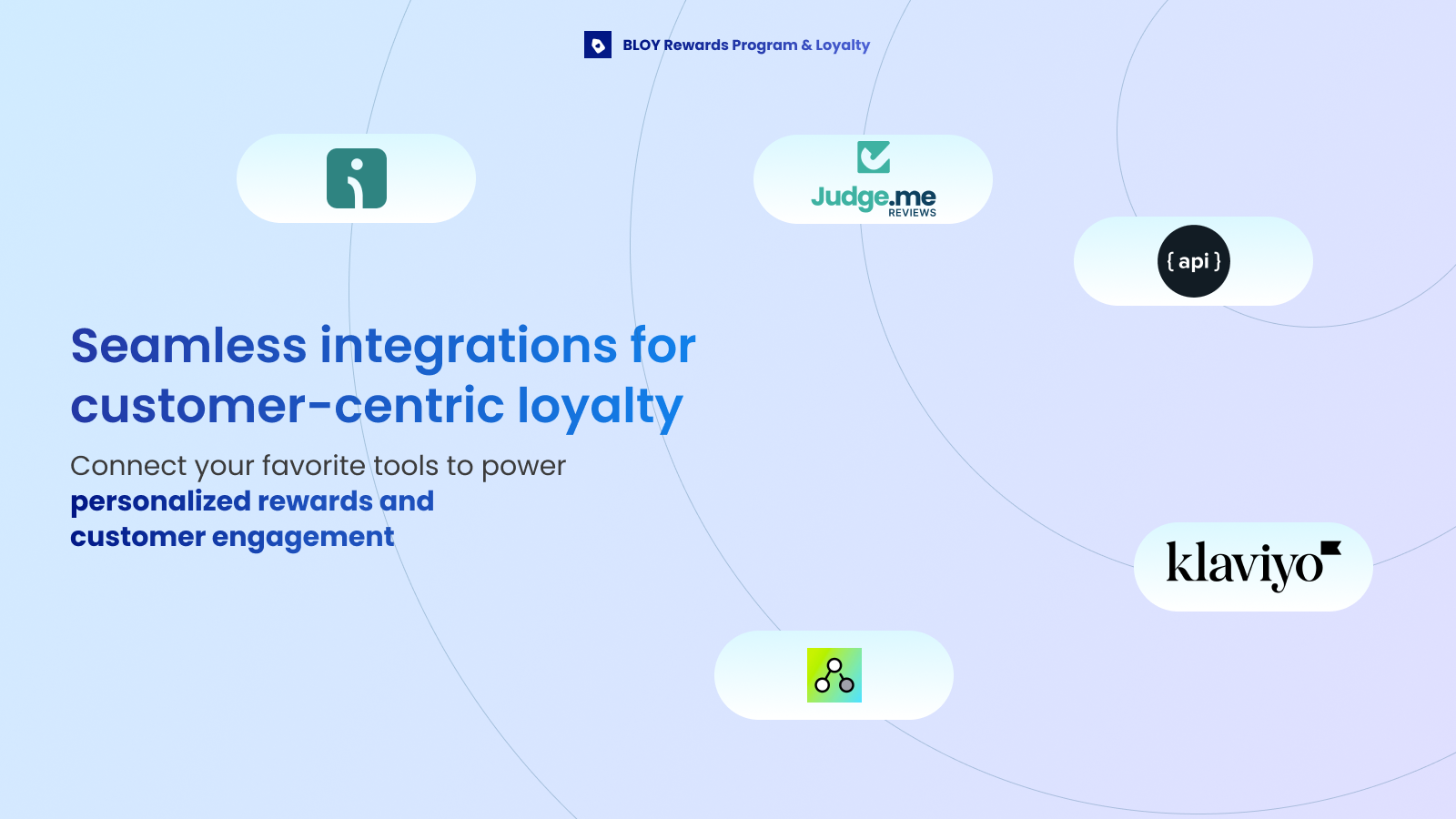 BLOY Rewards Program & Loyalty

Judge.me
REVIEWS

{ api }

Seamless integrations for customer-centric loyalty

Connect your favorite tools to power personalized rewards and customer engagement

klaviyo